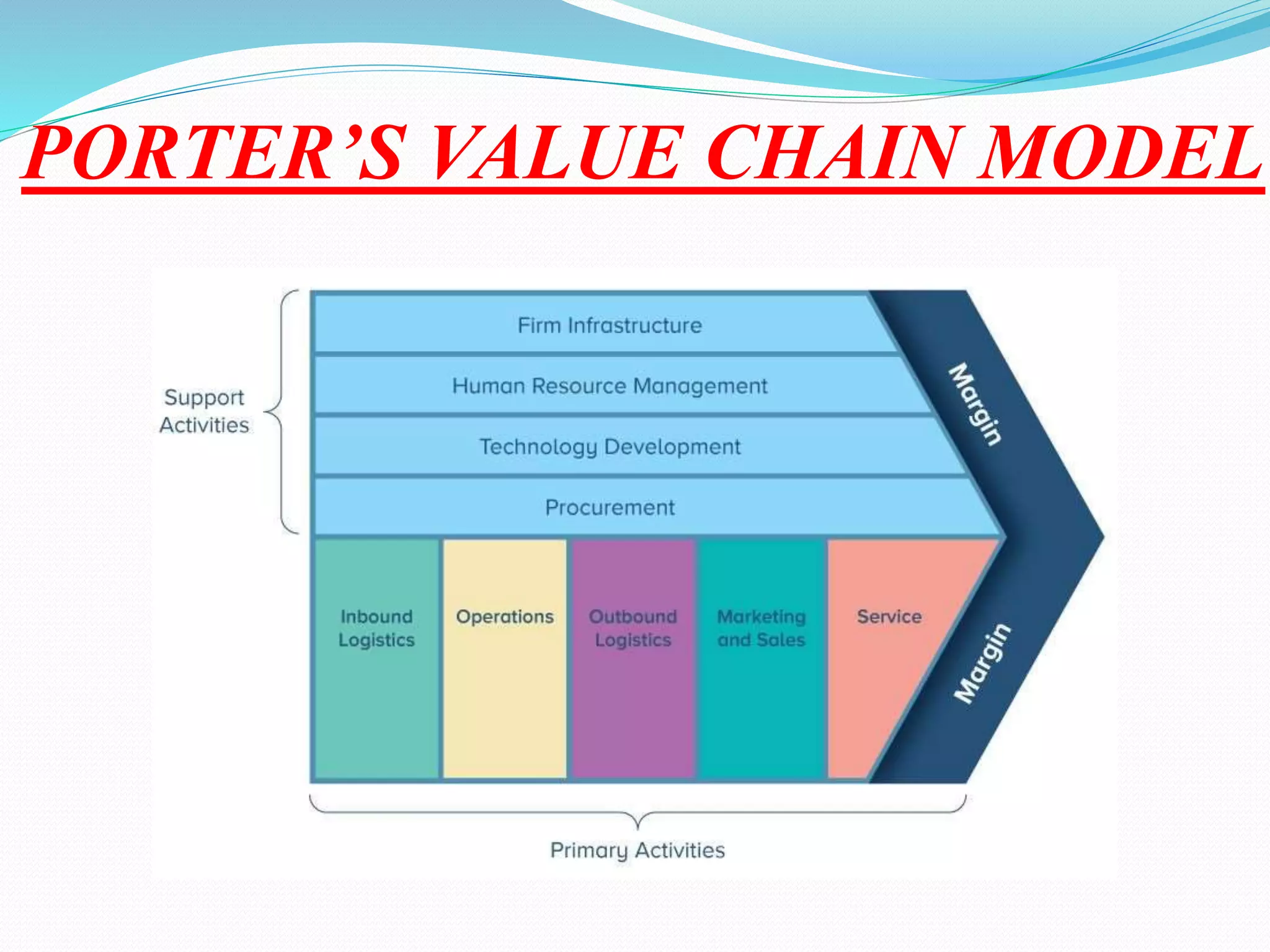 PORTER'S VALUE CHAIN MODEL

Support Activities

Firm Infrastructure

Human Resource Management

Technology Development

Procurement

Margin

Inbound Logistics

Operations

Outbound Logistics

Marketing and Sales

Service

Margin

Primary Activities